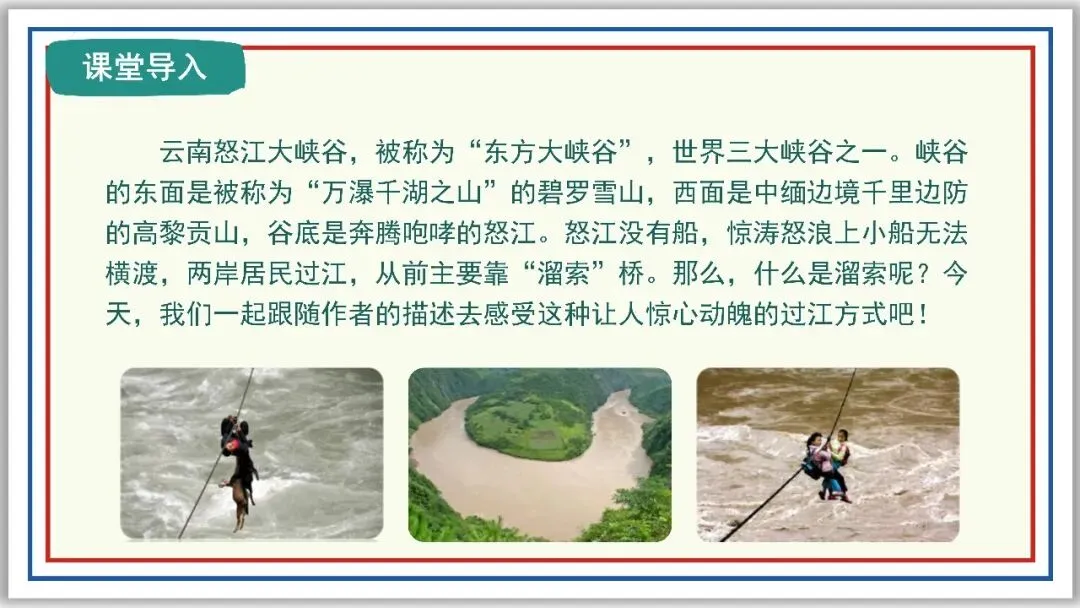 课堂导入

云南怒江大峡谷，被称为“东方大峡谷”，世界三大峡谷之一。峡谷的东面是被称为“万瀑千湖之山”的碧罗雪山，西面是中缅边境千里边防的高黎贡山，谷底是奔腾咆哮的怒江。怒江没有船，惊涛怒浪上小船无法横渡，两岸居民过江，从前主要靠“溜索”桥。那么，什么是溜索呢？今天，我们一起跟随作者的描述去感受这种让人惊心动魄的过江方式吧！